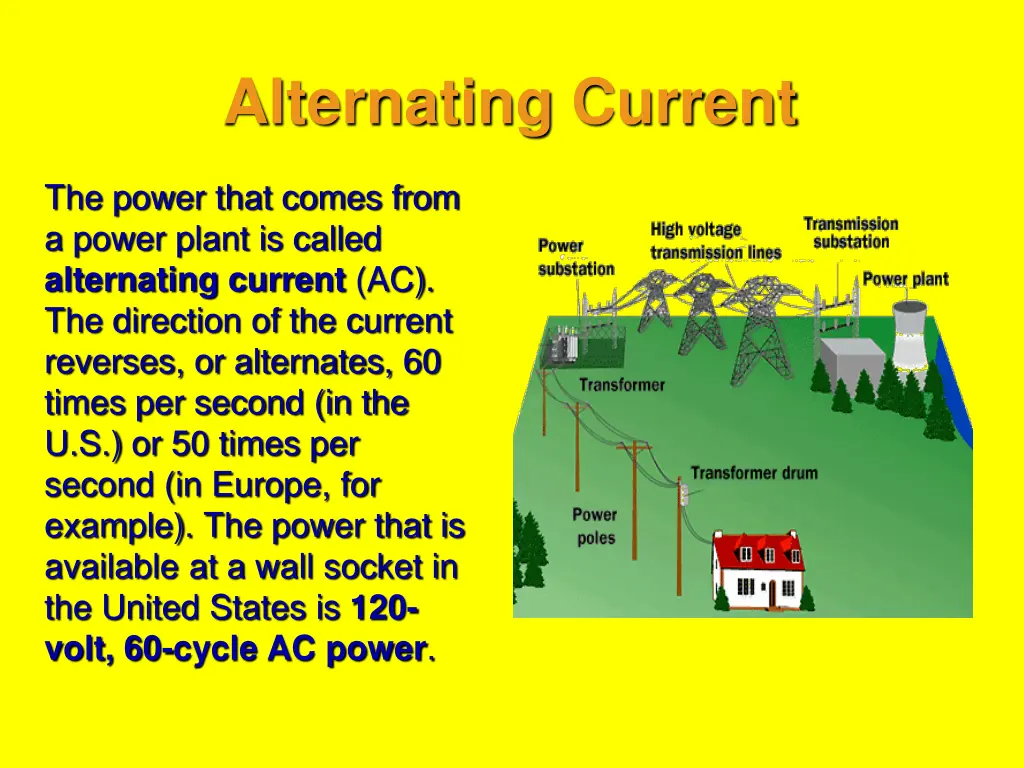 Alternating Current

The power that comes from a power plant is called alternating current (AC). The direction of the current reverses, or alternates, 60 times per second (in the U.S.) or 50 times per second (in Europe, for example). The power that is available at a wall socket in the United States is 120-volt, 60-cycle AC power.

Power substation

High voltage transmission lines

Transmission substation

Power plant

Transformer

Transformer drum

Power poles